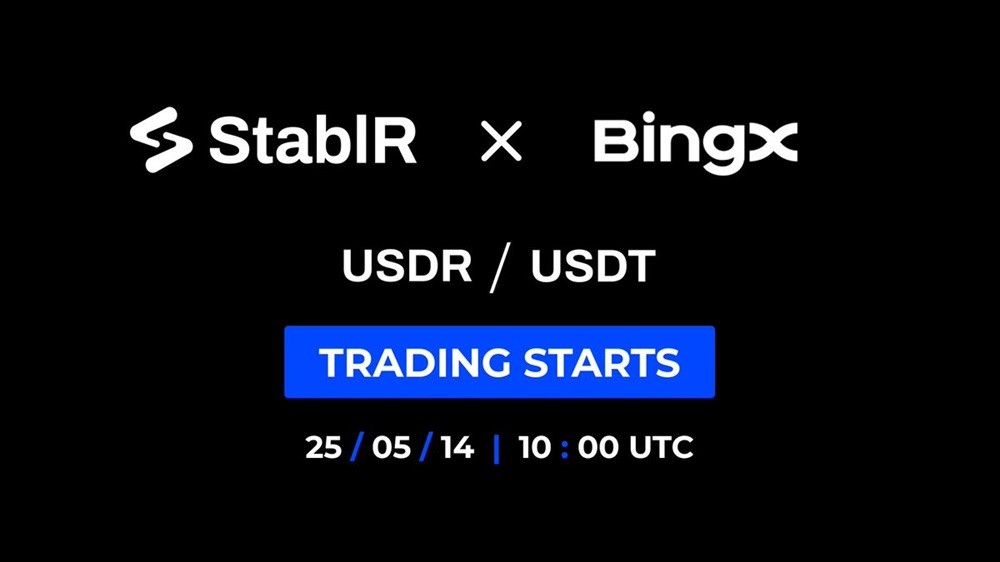 StablR × BingX

USDR / USDT

TRADING STARTS

25 / 05 / 14 | 10 : 00 UTC